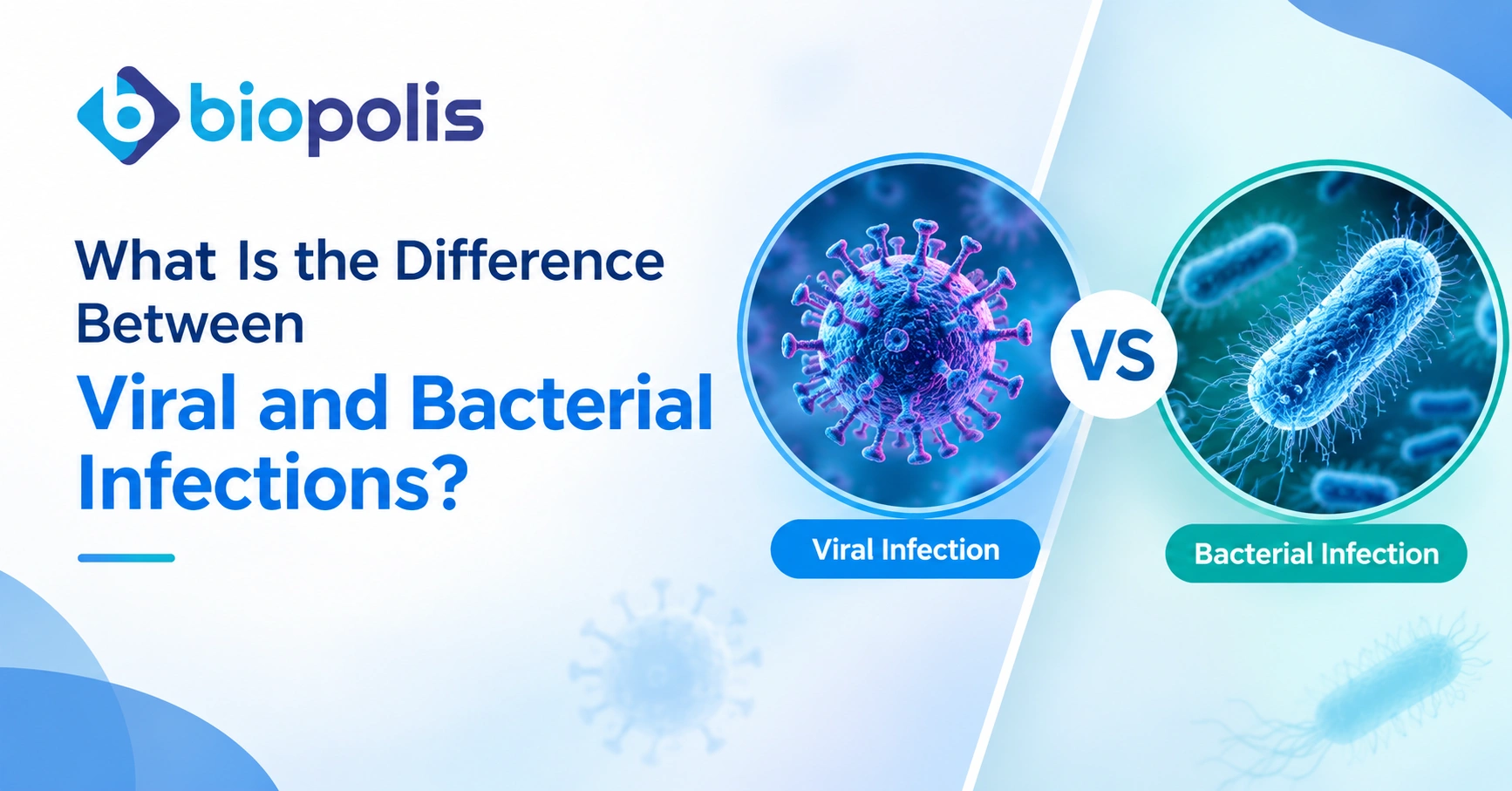 biopolis

What Is the Difference Between
Viral and Bacterial Infections?

VS

Viral Infection

Bacterial Infection